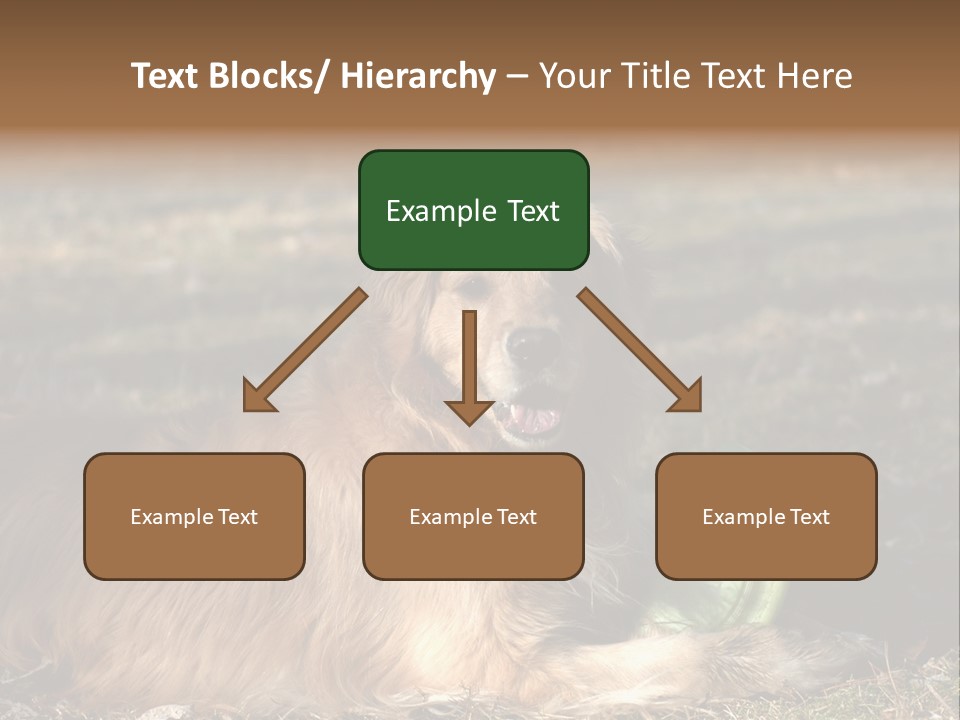 Text Blocks/ Hierarchy – Your Title Text Here

Example Text

Example Text

Example Text

Example Text